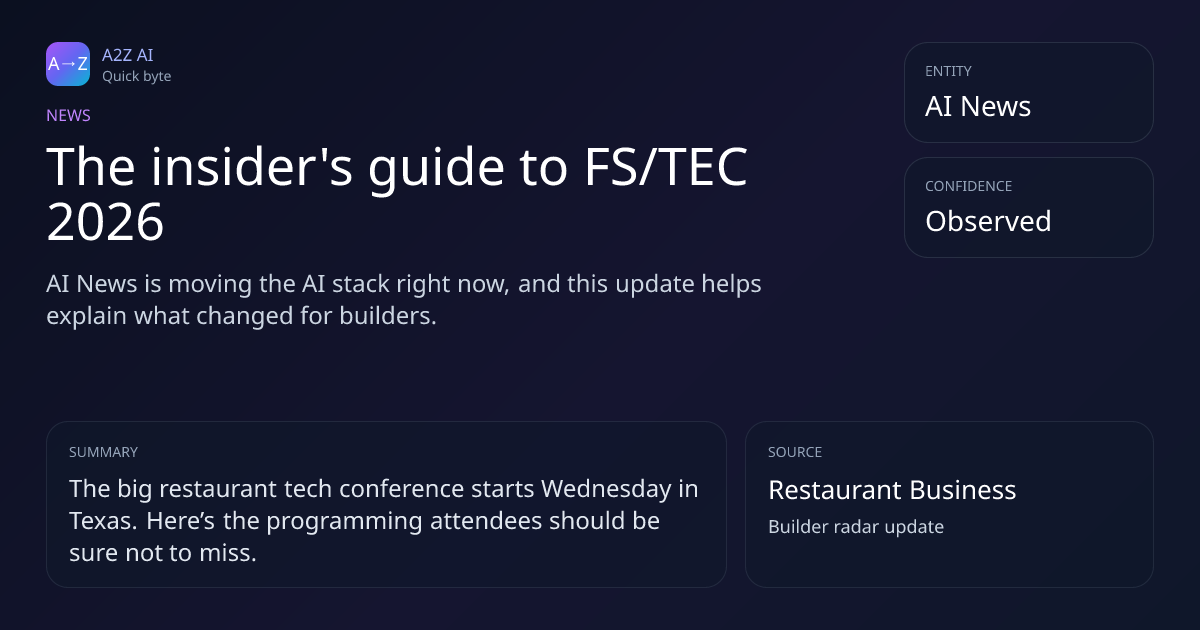 A→Z

A2Z AI
Quick byte

NEWS

The insider's guide to FS/TEC 2026

AI News is moving the AI stack right now, and this update helps explain what changed for builders.

ENTITY
AI News

CONFIDENCE
Observed

SUMMARY
The big restaurant tech conference starts Wednesday in Texas. Here's the programming attendees should be sure not to miss.

SOURCE
Restaurant Business
Builder radar update